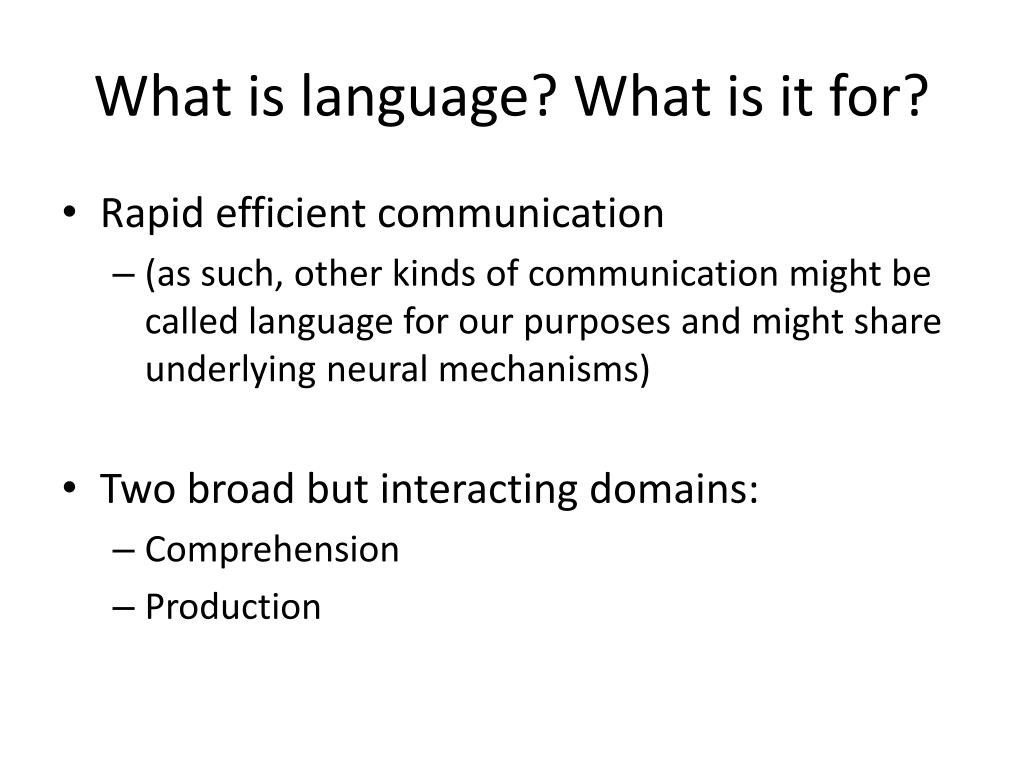 What is language? What is it for?

• Rapid efficient communication
– (as such, other kinds of communication might be called language for our purposes and might share underlying neural mechanisms)

• Two broad but interacting domains:
– Comprehension
– Production